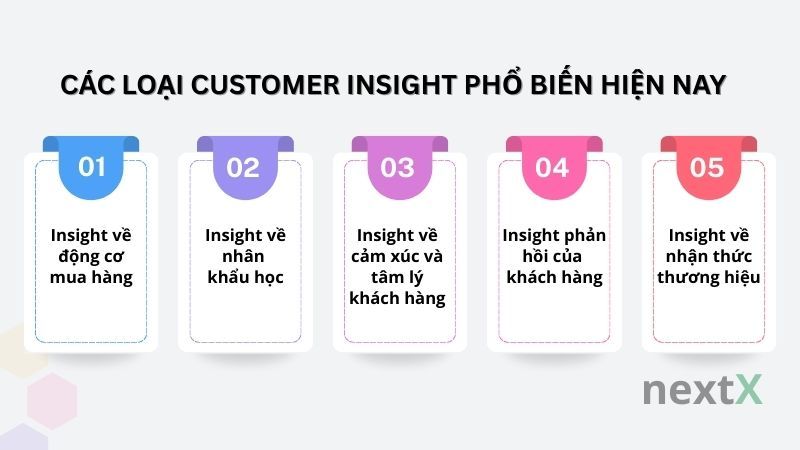 CÁC LOẠI CUSTOMER INSIGHT PHỔ BIẾN HIỆN NAY

01
Insight về động cơ mua hàng

02
Insight về nhân khẩu học

03
Insight về cảm xúc và tâm lý khách hàng

04
Insight phản hồi của khách hàng

05
Insight về nhận thức thương hiệu

nextX